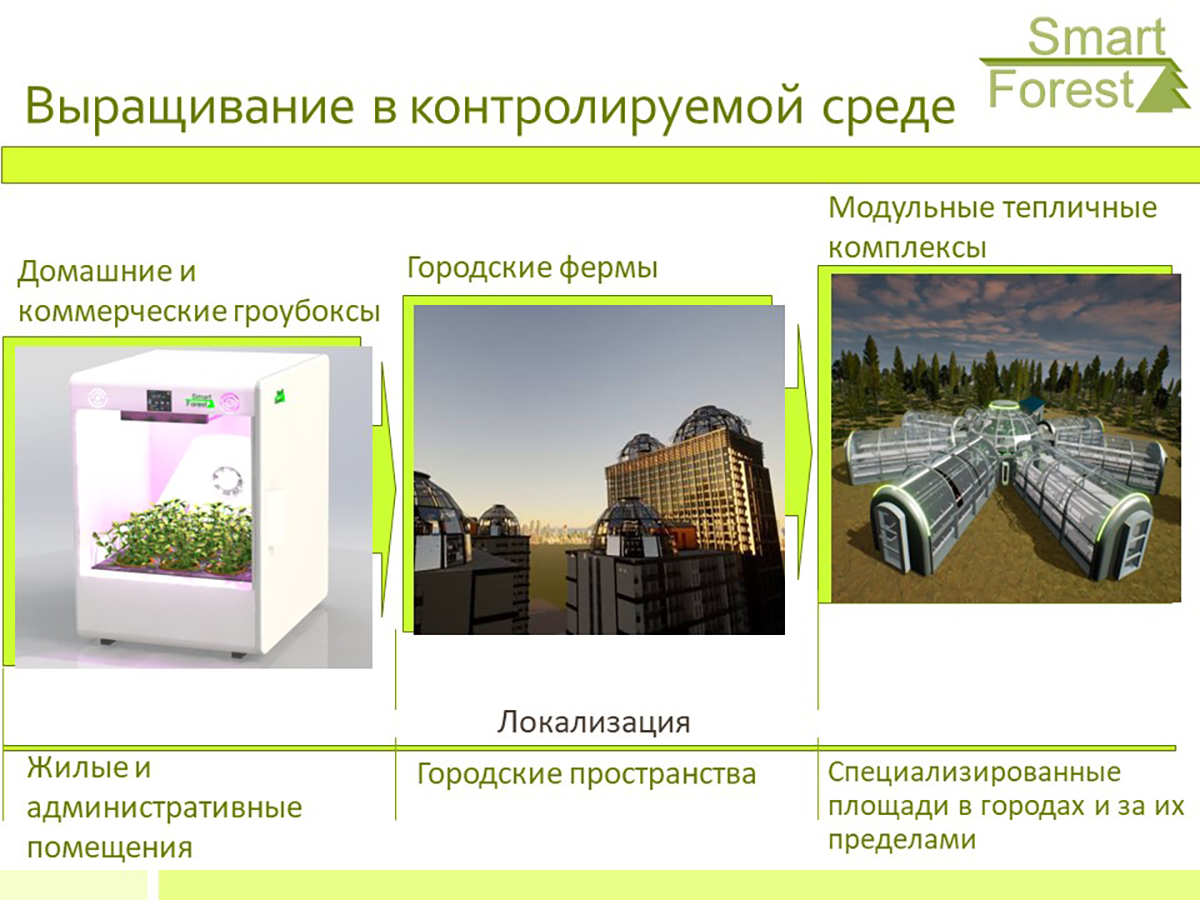 Smart Forest

Выращивание в контролируемой среде

Домашние и коммерческие гроубоксы

Smart Forest

Городские фермы

Модульные тепличные комплексы

Локализация

Жилые и административные помещения

Городские пространства

Специализированные площади в городах и за их пределами